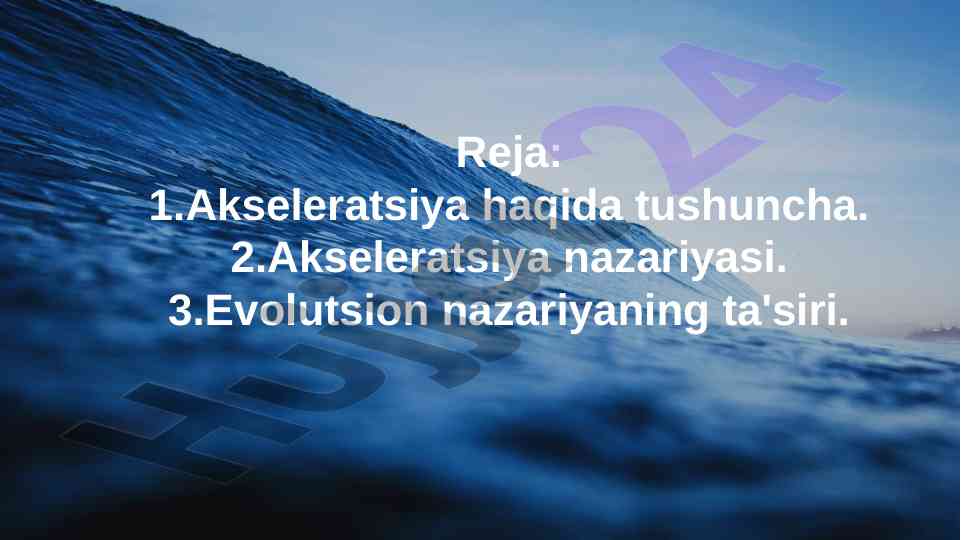 Reja:
1.Akseleratsiya haqida tushuncha.
2.Akseleratsiya nazariyasi.
3.Evolutsion nazariyaning ta'siri.

HUJJAT24